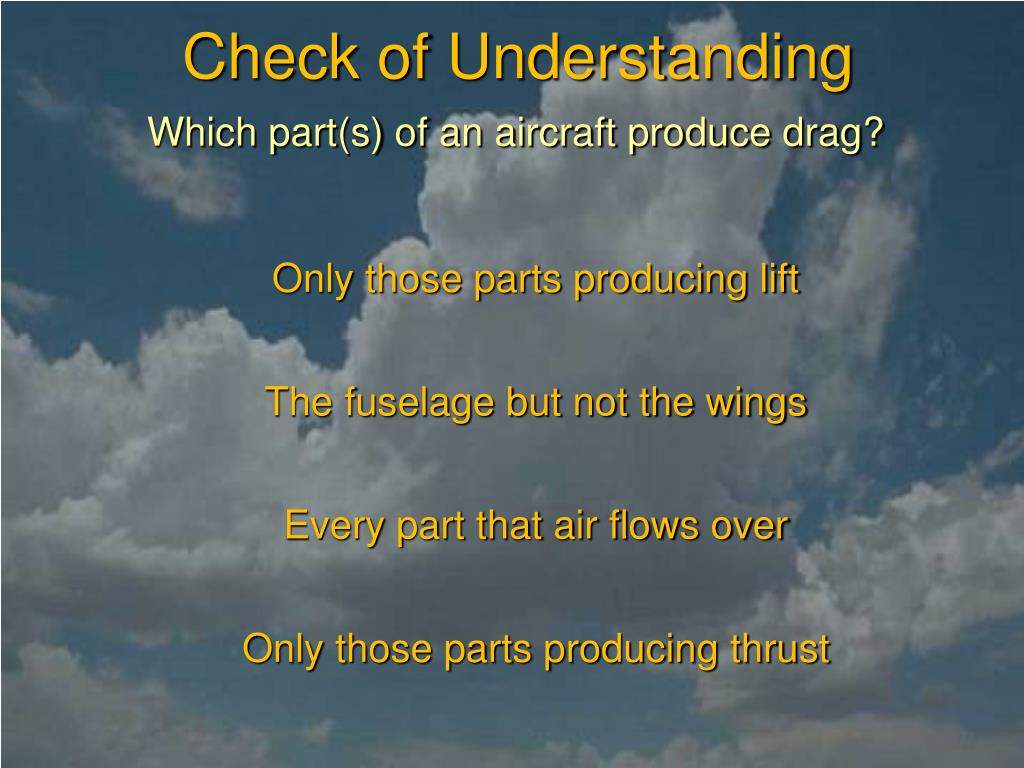 Check of Understanding

Which part(s) of an aircraft produce drag?

Only those parts producing lift

The fuselage but not the wings

Every part that air flows over

Only those parts producing thrust